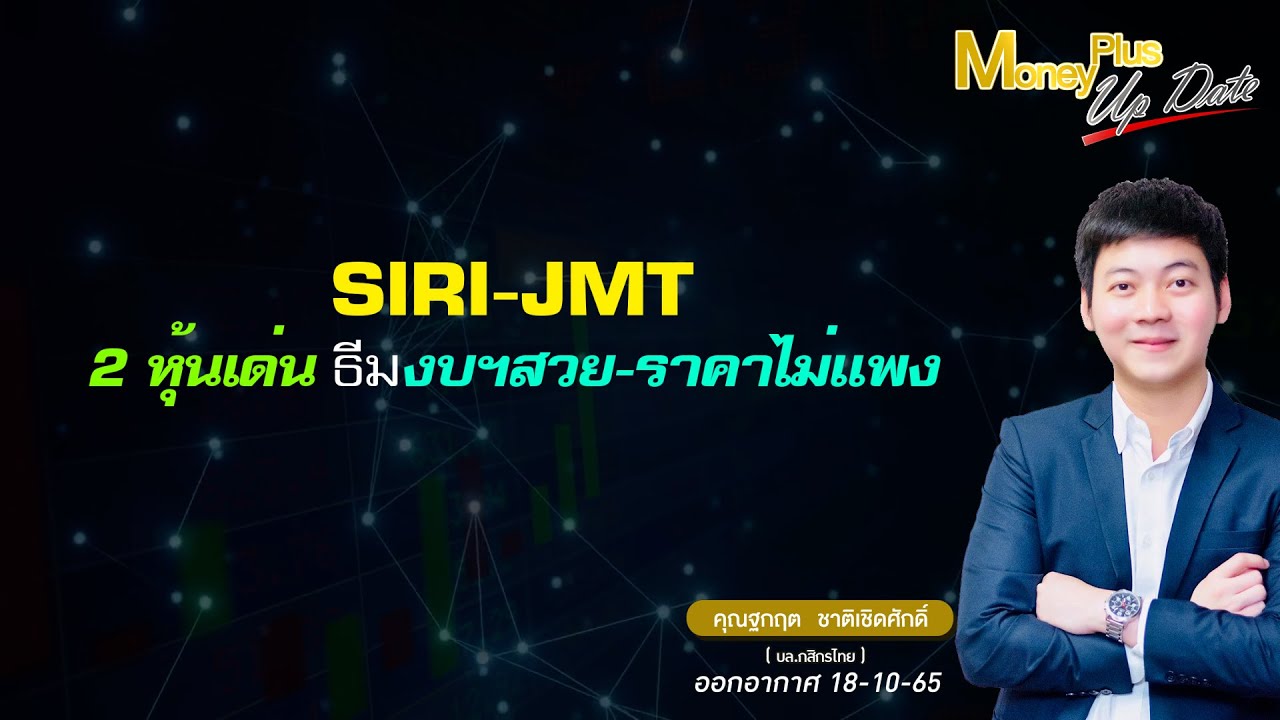 Money Plus Up Date

SIRI-JMT

2 หุ้นเด่น ธีมงบฯสวย-ราคาไม่แพง

คุณฐกฤต ชาติเชิดศักดิ์

( บล.กสิกรไทย )

ออกอากาศ 18-10-65